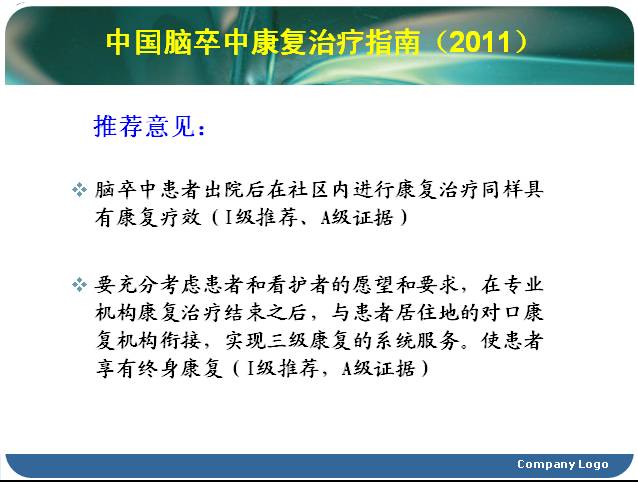 中国脑卒中康复治疗指南（2011）

推荐意见：

❖ 脑卒中患者出院后在社区内进行康复治疗同样具有康复疗效（I级推荐、A级证据）

❖ 要充分考虑患者和看护者的愿望和要求，在专业机构康复治疗结束之后，与患者居住地的对口康复机构衔接，实现三级康复的系统服务。使患者享有终身康复（I级推荐，A级证据）

Company Logo